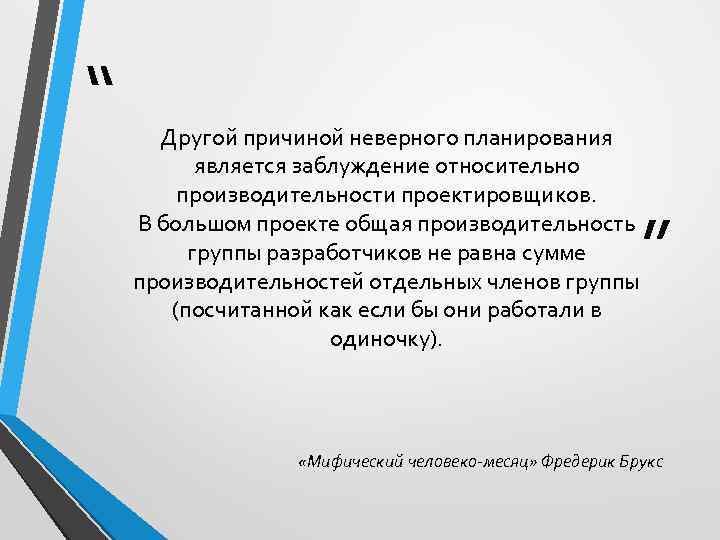 "

Другой причиной неверного планирования является заблуждение относительно производительности проектировщиков. В большом проекте общая производительность группы разработчиков не равна сумме производительностей отдельных членов группы (посчитанной как если бы они работали в одиночку).

"

«Мифический человеко-месяц» Фредерик Брукс